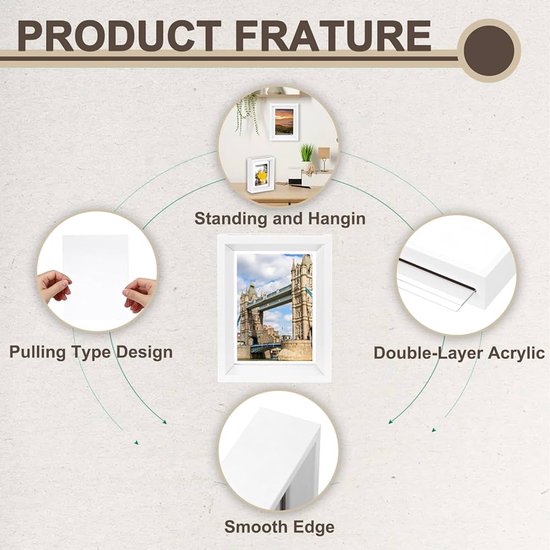 PRODUCT FRATURE

Standing and Hangin

Pulling Type Design

Double-Layer Acrylic

Smooth Edge